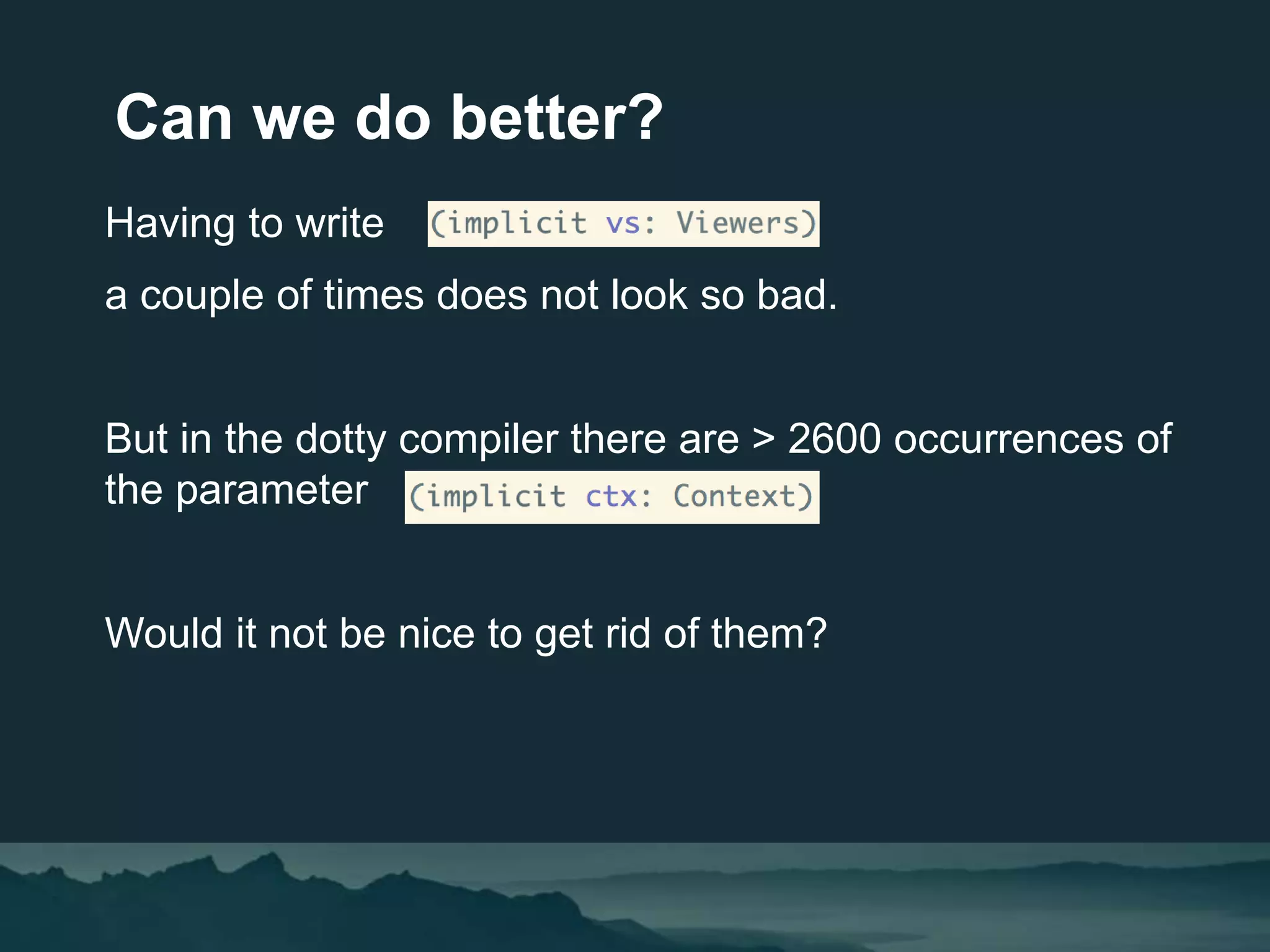 Can we do better?

Having to write (implicit vs: Viewers)

a couple of times does not look so bad.

But in the dotty compiler there are > 2600 occurrences of the parameter (implicit ctx: Context)

Would it not be nice to get rid of them?